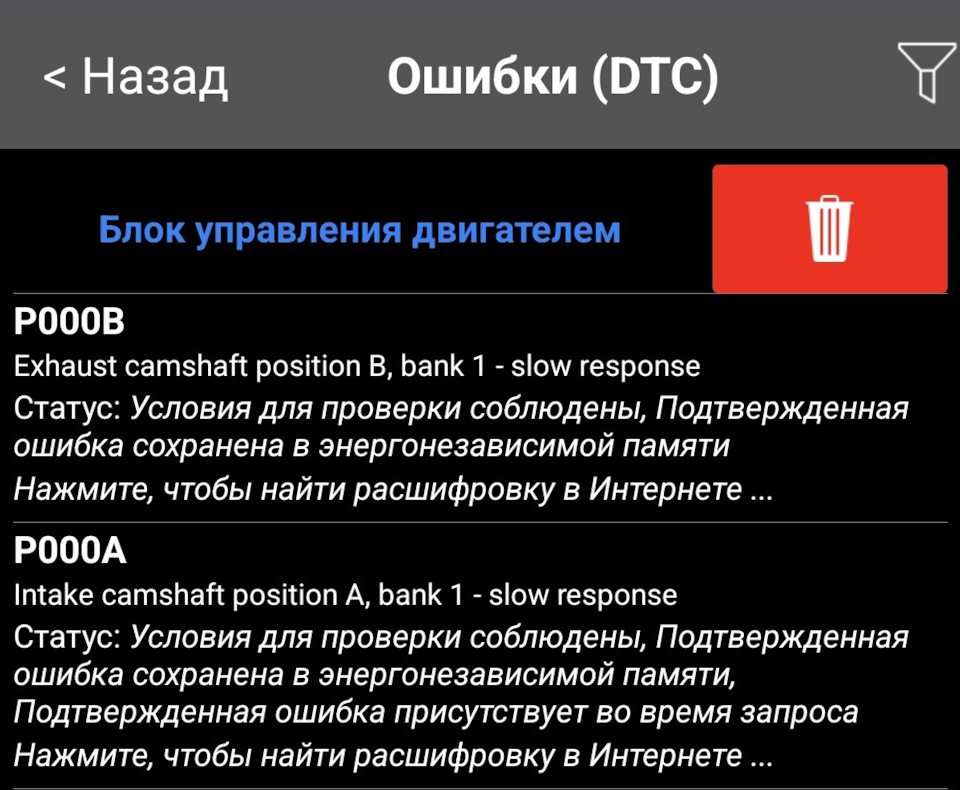 < Назад

Ошибки (DTC)

Блок управления двигателем

P000B
Exhaust camshaft position B, bank 1 - slow response
Статус: Условия для проверки соблюдены, Подтвержденная ошибка сохранена в энергонезависимой памяти
Нажмите, чтобы найти расшифровку в Интернете ...

P000A
Intake camshaft position A, bank 1 - slow response
Статус: Условия для проверки соблюдены, Подтвержденная ошибка сохранена в энергонезависимой памяти, Подтвержденная ошибка присутствует во время запроса
Нажмите, чтобы найти расшифровку в Интернете ...